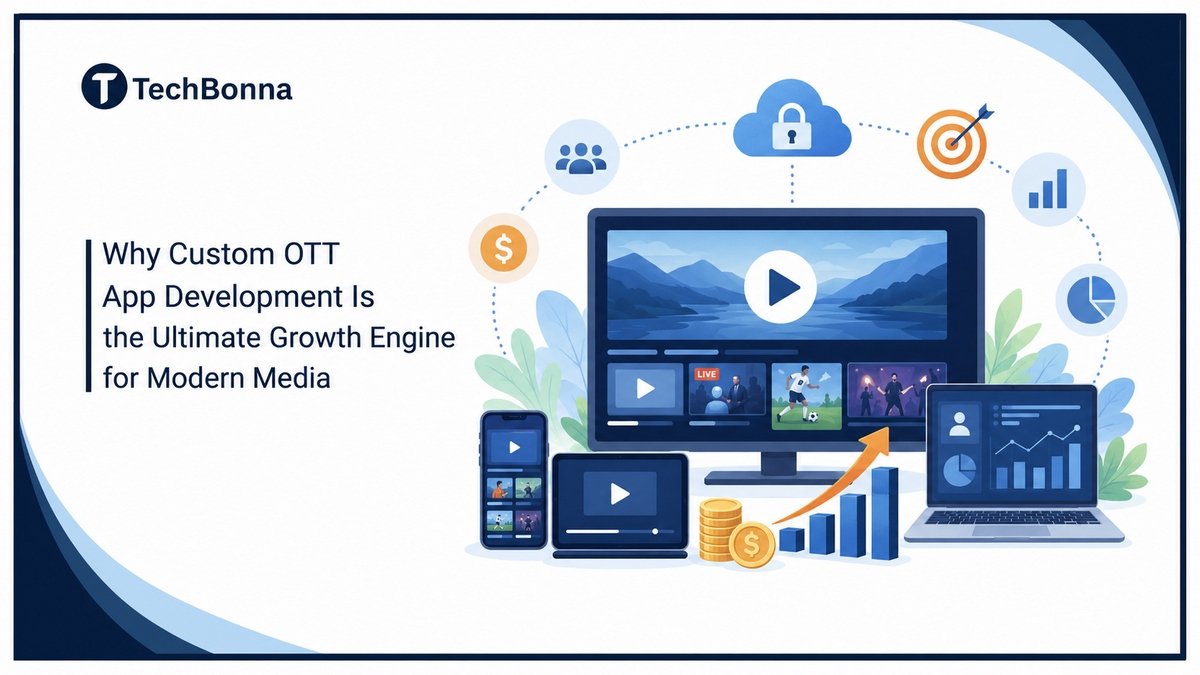 TechBonna

Why Custom OTT App Development Is the Ultimate Growth Engine for Modern Media

LIVE